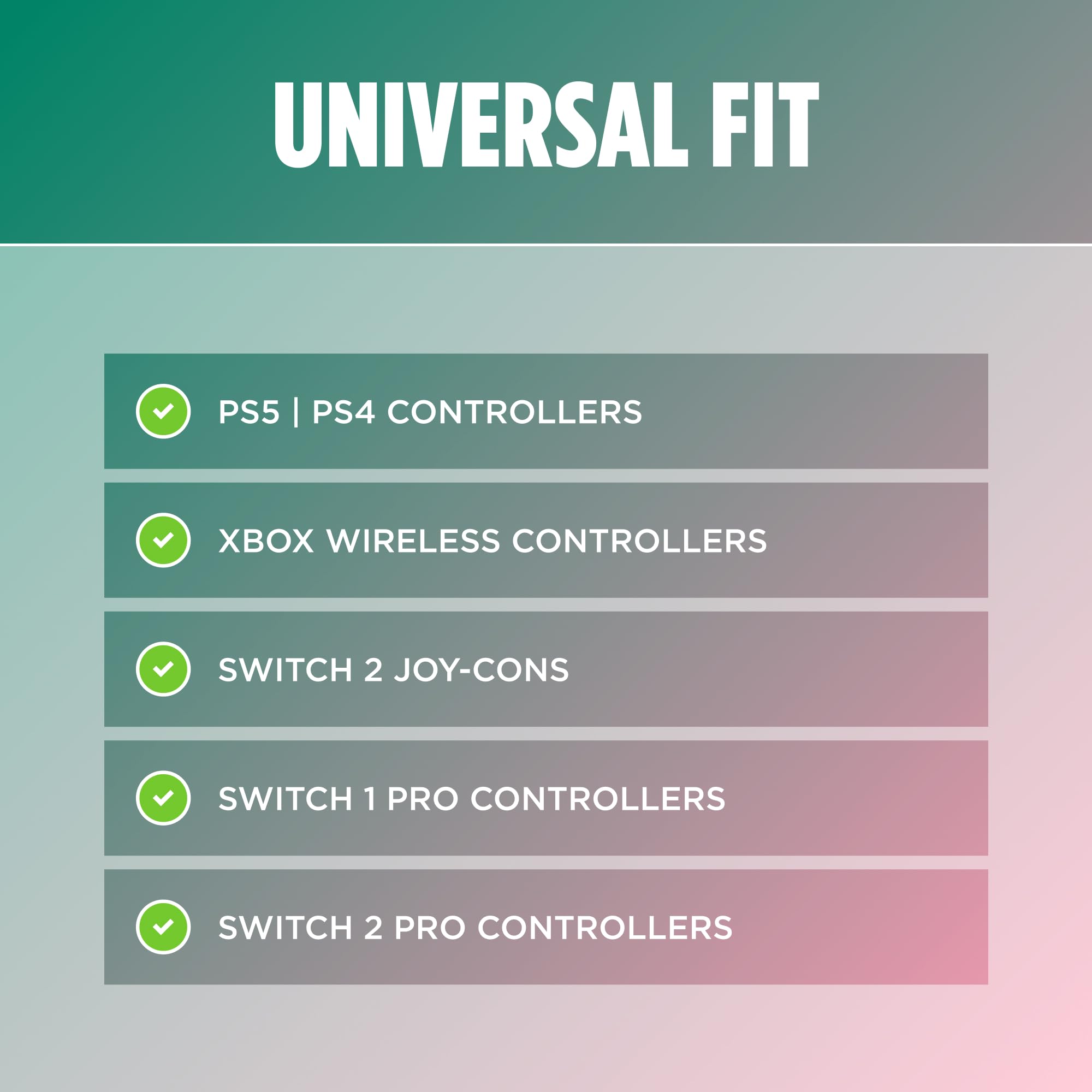 UNIVERSAL FIT

PS5 | PS4 CONTROLLERS

XBOX WIRELESS CONTROLLERS

SWITCH 2 JOY-CONS

SWITCH 1 PRO CONTROLLERS

SWITCH 2 PRO CONTROLLERS